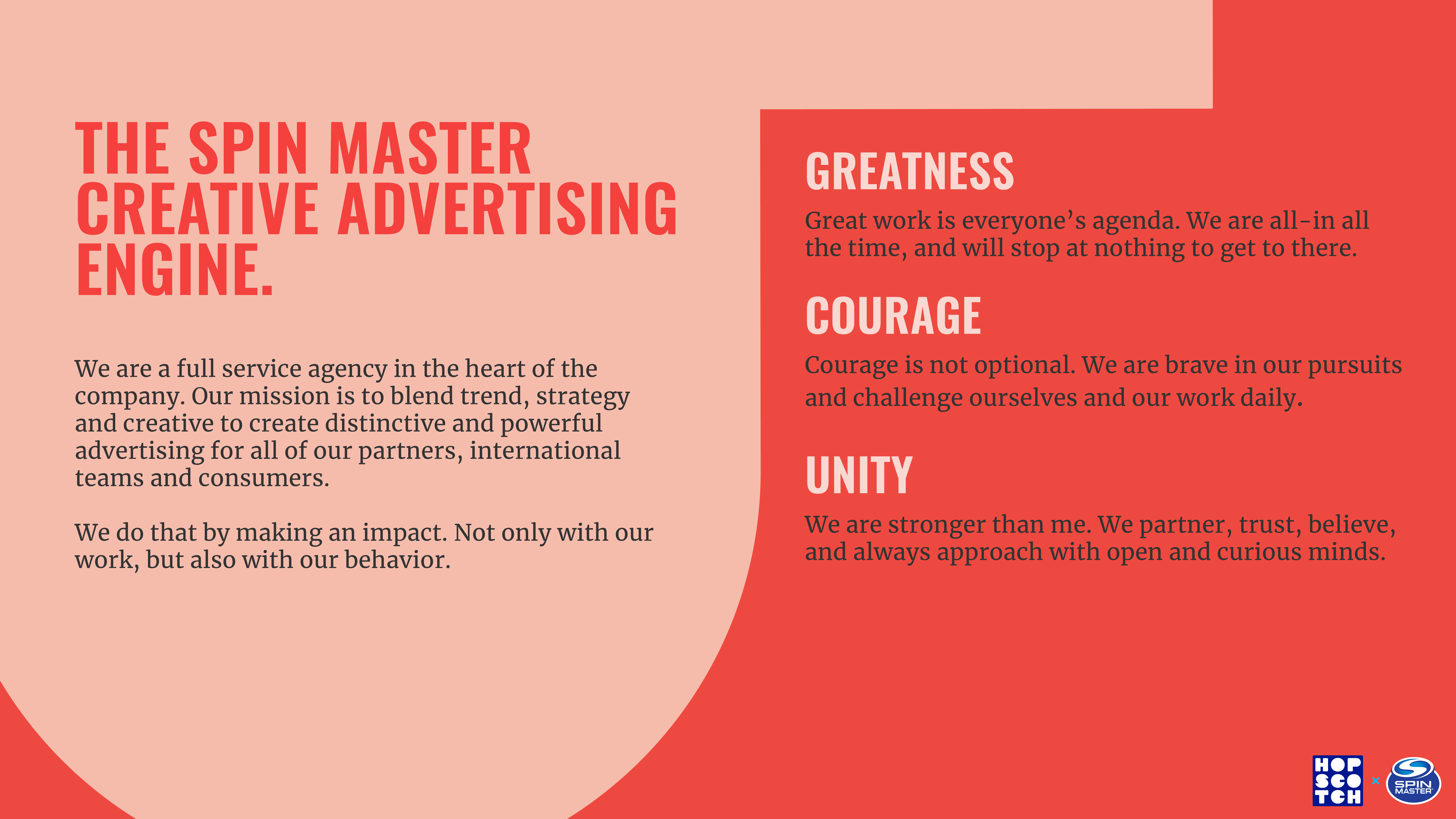 THE SPIN MASTER CREATIVE ADVERTISING ENGINE.

We are a full service agency in the heart of the company. Our mission is to blend trend, strategy and creative to create distinctive and powerful advertising for all of our partners, international teams and consumers.

We do that by making an impact. Not only with our work, but also with our behavior.

GREATNESS

Great work is everyone's agenda. We are all-in all the time, and will stop at nothing to get to there.

COURAGE

Courage is not optional. We are brave in our pursuits and challenge ourselves and our work daily.

UNITY

We are stronger than me. We partner, trust, believe, and always approach with open and curious minds.

HOP SCO TCH × SPIN MASTER